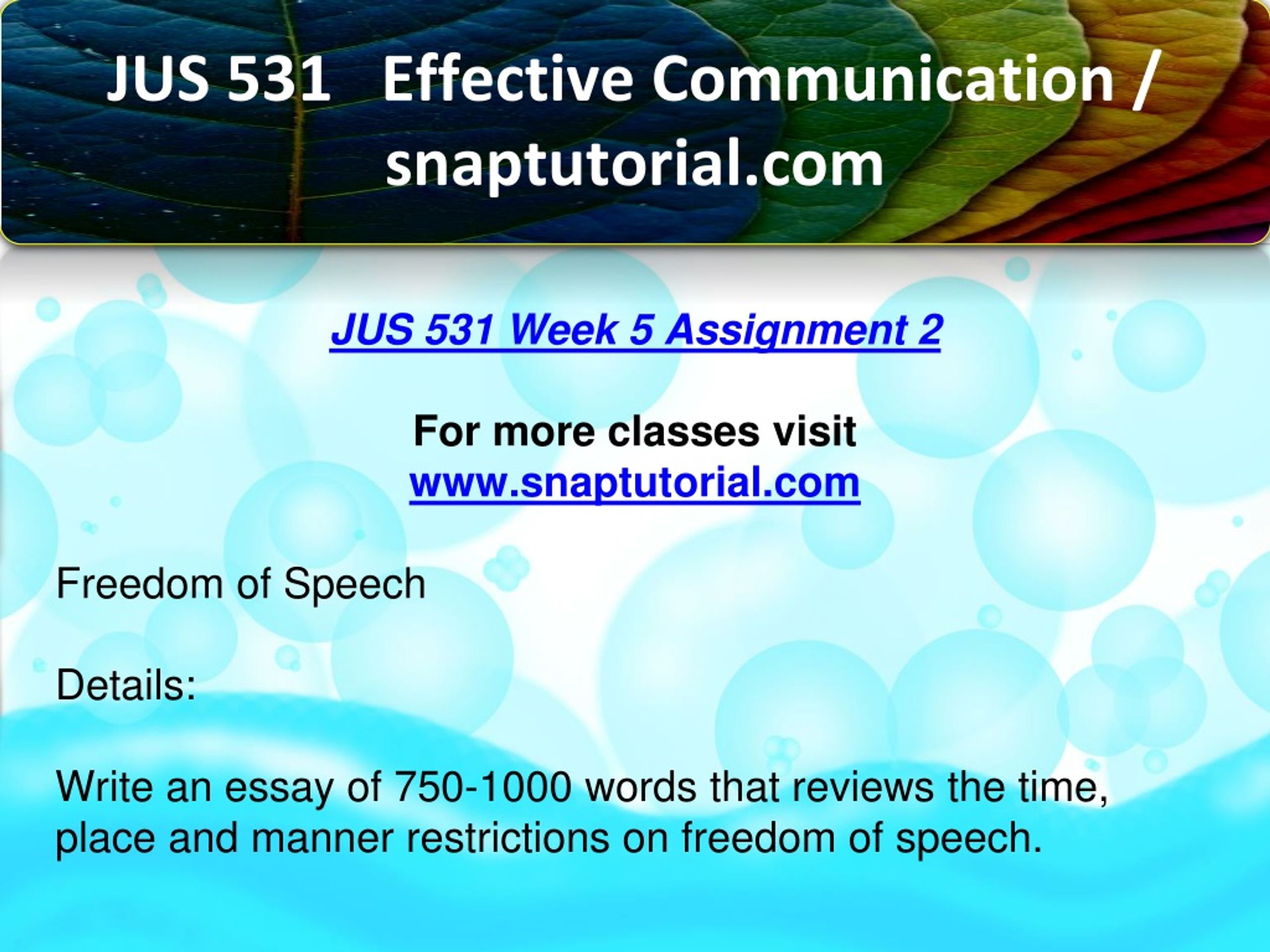 JUS 531 Effective Communication / snaptutorial.com

JUS 531 Week 5 Assignment 2

For more classes visit
www.snaptutorial.com

Freedom of Speech

Details:

Write an essay of 750-1000 words that reviews the time, place and manner restrictions on freedom of speech.